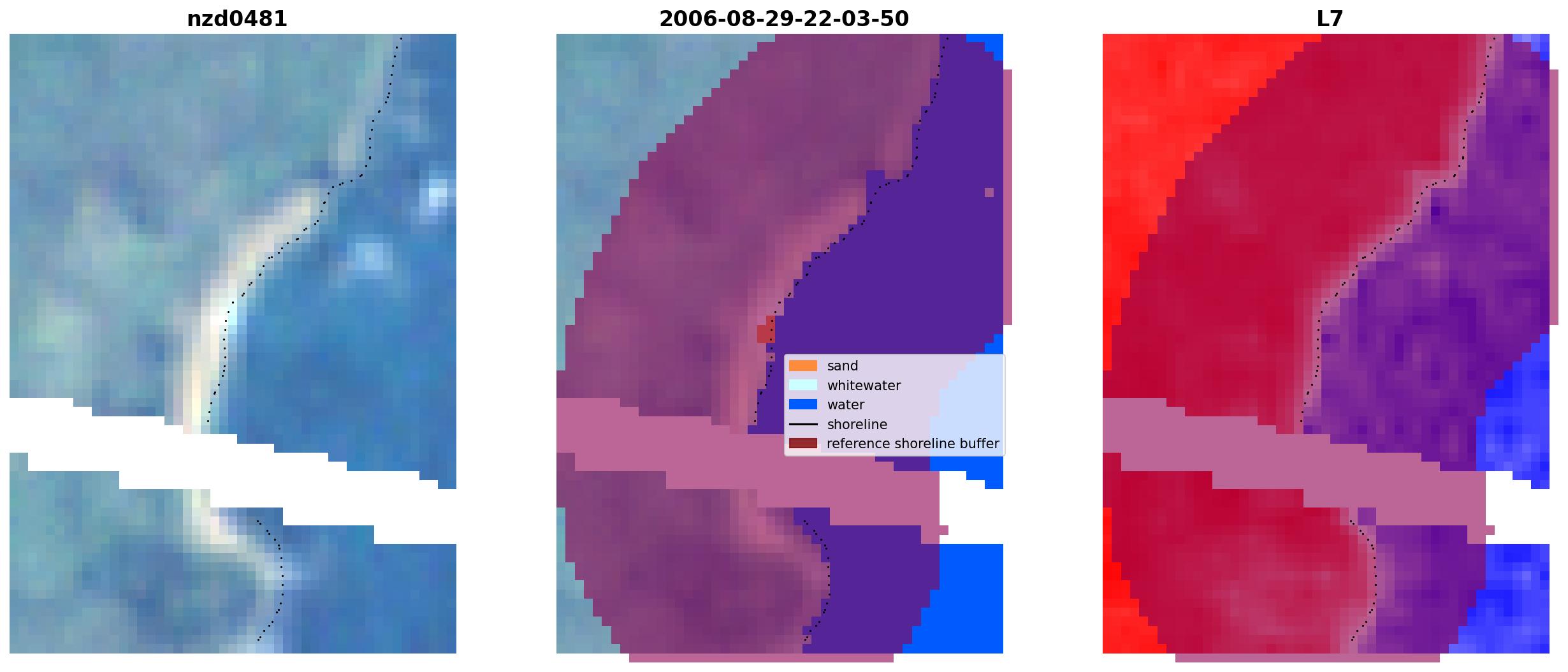 nzd0481

2006-08-29-22-03-50

sand
whitewater
water
shoreline
reference shoreline buffer

L7